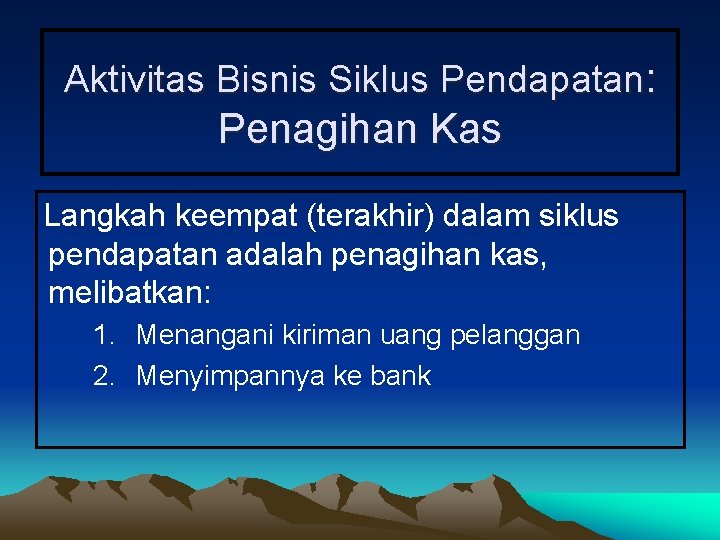 Aktivitas Bisnis Siklus Pendapatan:
Penagihan Kas

Langkah keempat (terakhir) dalam siklus pendapatan adalah penagihan kas, melibatkan:

1. Menangani kiriman uang pelanggan
2. Menyimpannya ke bank